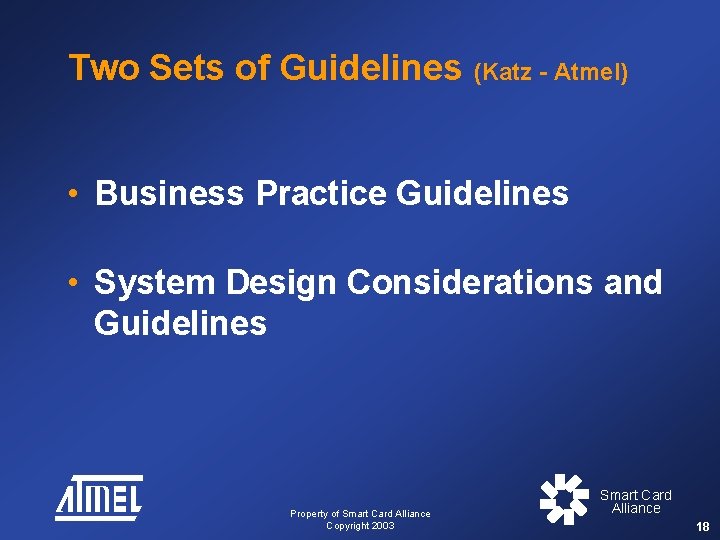 Two Sets of Guidelines (Katz - Atmel)

• Business Practice Guidelines

• System Design Considerations and Guidelines

ATMEL

Property of Smart Card Alliance
Copyright 2003

Smart Card Alliance

18